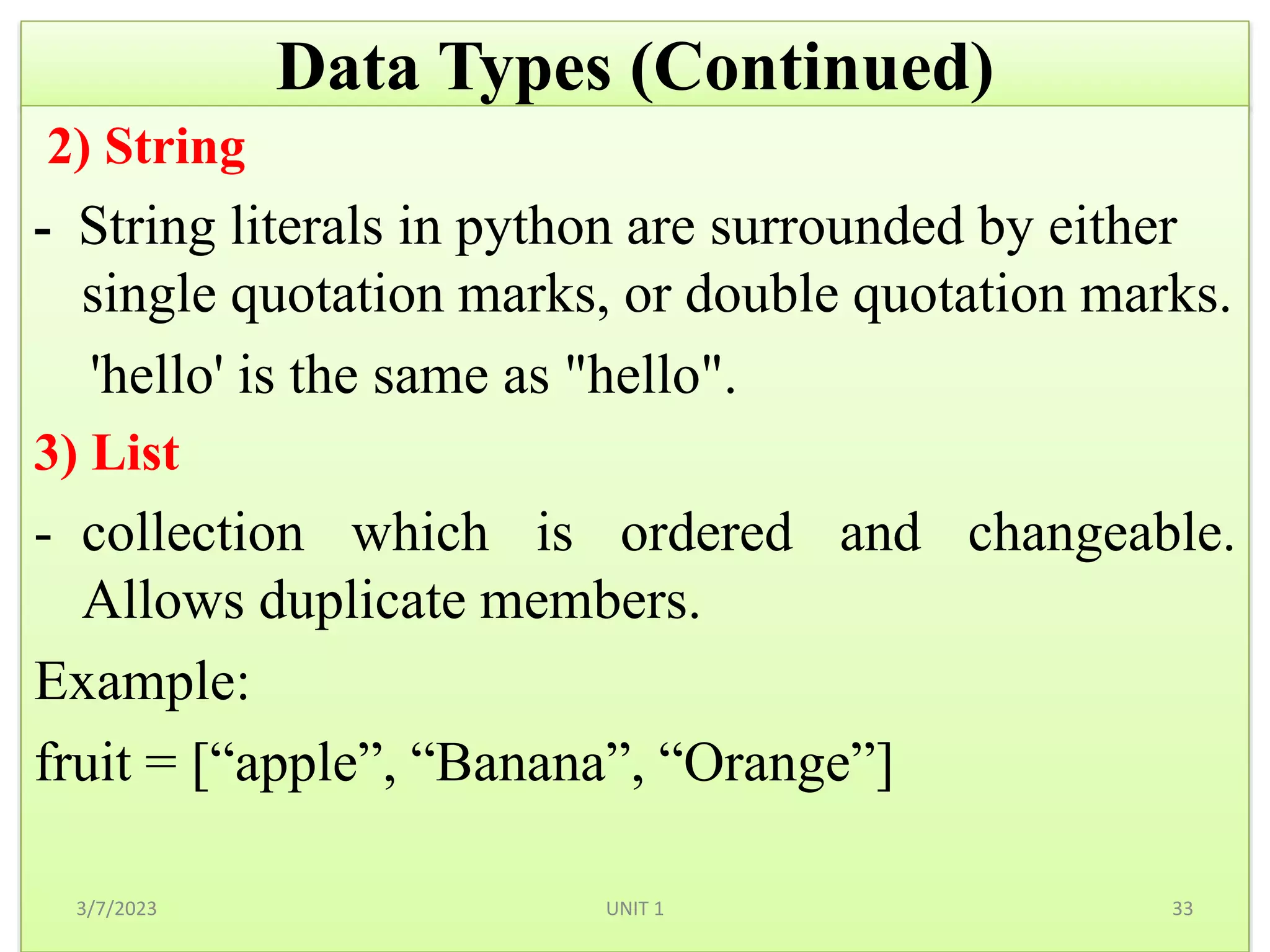 Data Types (Continued)

2) String

- String literals in python are surrounded by either single quotation marks, or double quotation marks.

'hello' is the same as "hello".

3) List

- collection which is ordered and changeable. Allows duplicate members.

Example:

fruit = [“apple”, “Banana”, “Orange”]

3/7/2023

UNIT 1

33